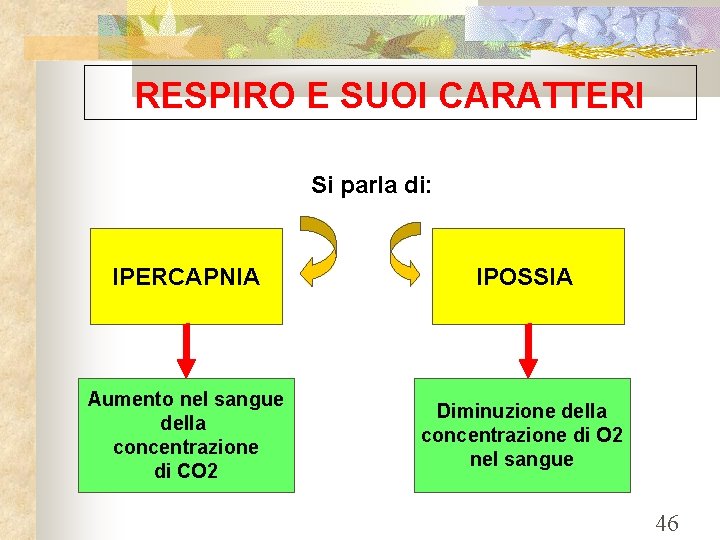 RESPIRO E SUOI CARATTERI

Si parla di:

IPERCAPNIA

IPOSSIA

Aumento nel sangue della concentrazione di CO2

Diminuzione della concentrazione di O2 nel sangue

46